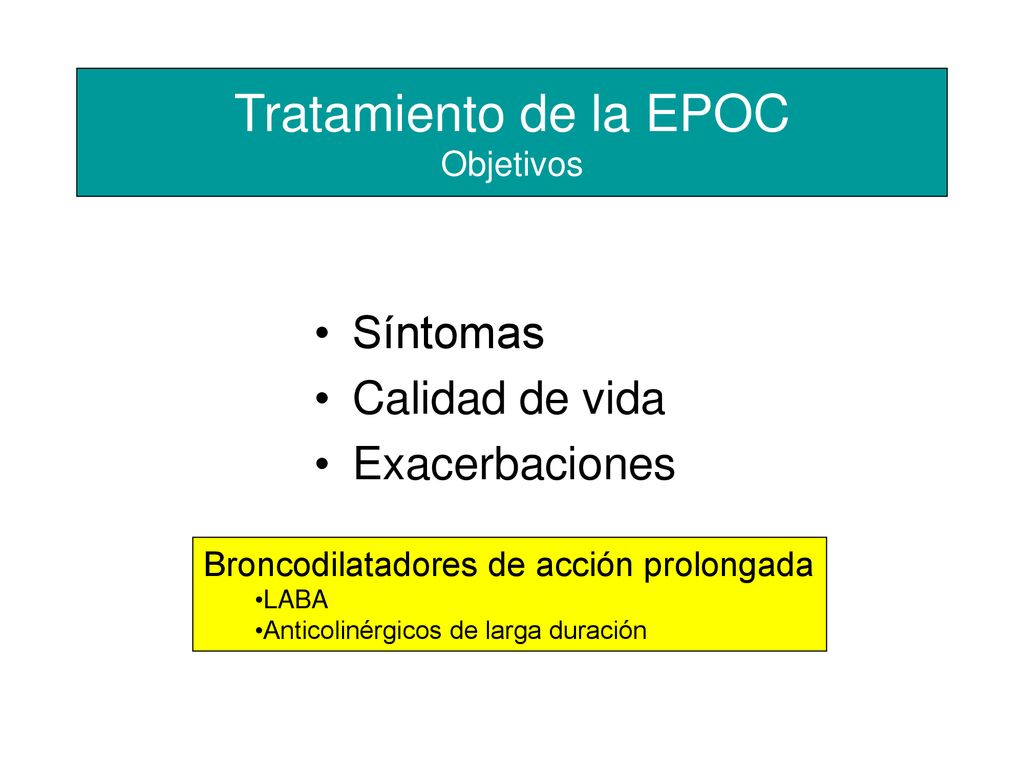 Tratamiento de la EPOC
Objetivos

• Síntomas
• Calidad de vida
• Exacerbaciones

Broncodilatadores de acción prolongada
•LABA
•Anticolinérgicos de larga duración